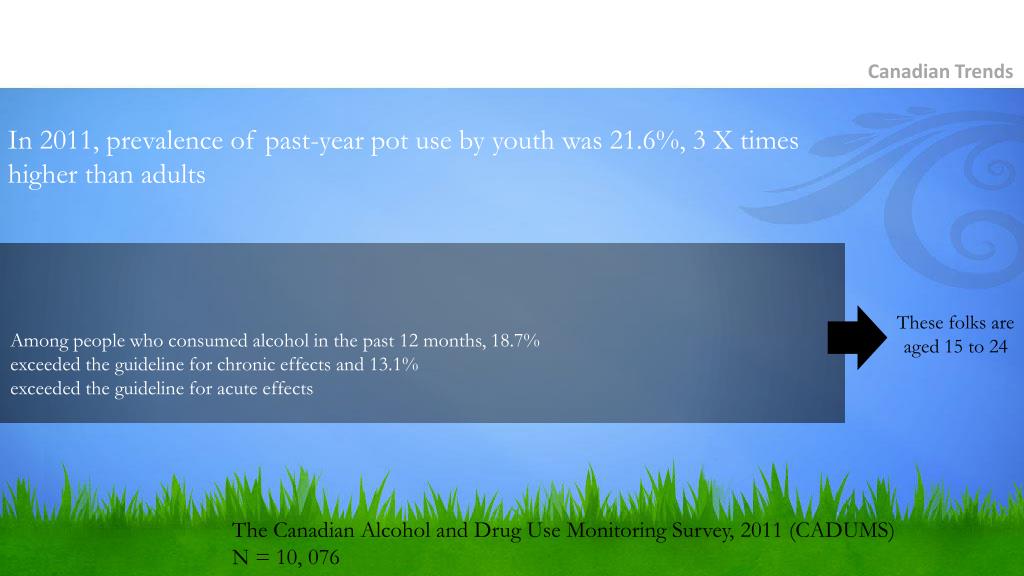 Canadian Trends

In 2011, prevalence of past-year pot use by youth was 21.6%, 3 X times higher than adults

Among people who consumed alcohol in the past 12 months, 18.7% exceeded the guideline for chronic effects and 13.1% exceeded the guideline for acute effects

These folks are aged 15 to 24

The Canadian Alcohol and Drug Use Monitoring Survey, 2011 (CADUMS)
N = 10, 076